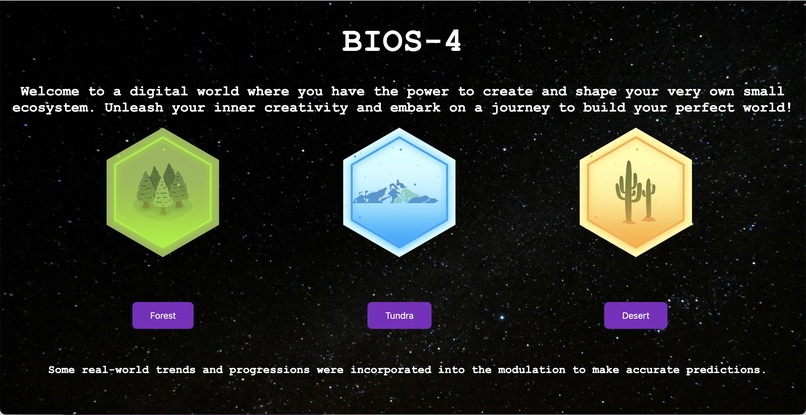 BIOS-4

Welcome to a digital world where you have the power to create and shape your very own small ecosystem. Unleash your inner creativity and embark on a journey to build your perfect world!

Forest

Tundra

Desert

Some real-world trends and progressions were incorporated into the modulation to make accurate predictions.